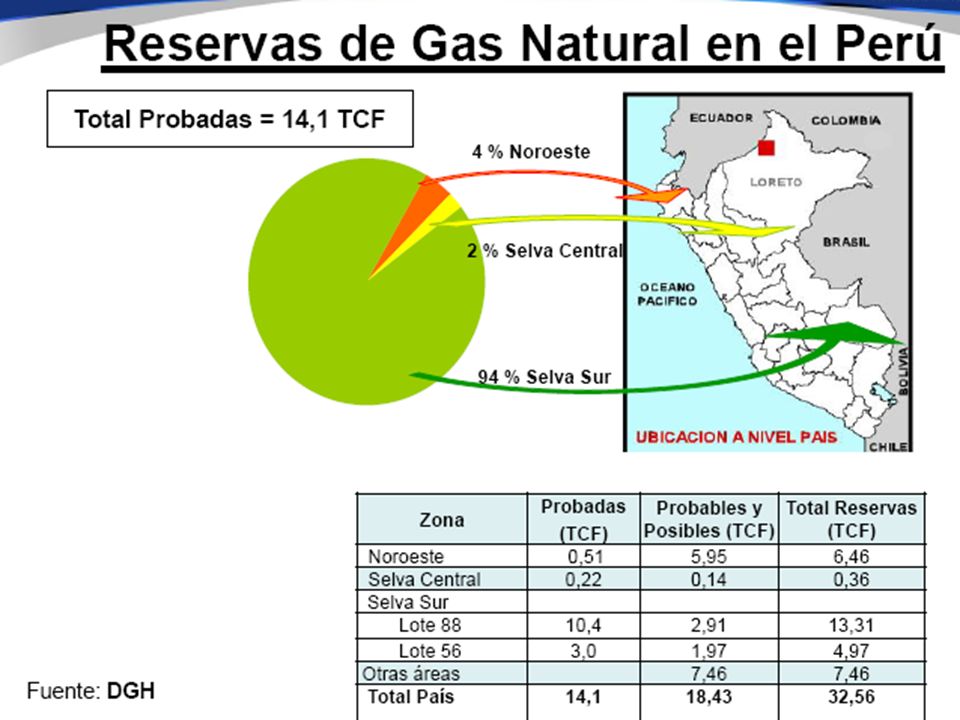 Reservas de Gas Natural en el Perú

Total Probadas = 14,1 TCF

4 % Noroeste

2 % Selva Central

94 % Selva Sur

ECUADOR

COLOMBIA

LORETO

BRASIL

OCEANO PACIFICO

BOLIVIA

CHILE

UBICACION A NIVEL PAIS

| Zona | Probadas (TCF) | Probables y Posibles (TCF) | Total Reservas (TCF) |
|---|---|---|---|
| Noroeste | 0,51 | 5,95 | 6,46 |
| Selva Central | 0,22 | 0,14 | 0,36 |
| Selva Sur | | | |
| Lote 88 | 10,4 | 2,91 | 13,31 |
| Lote 56 | 3,0 | 1,97 | 4,97 |
| Otras áreas | | 7,46 | 7,46 |
| Total País | 14,1 | 18,43 | 32,56 |

Fuente: DGH